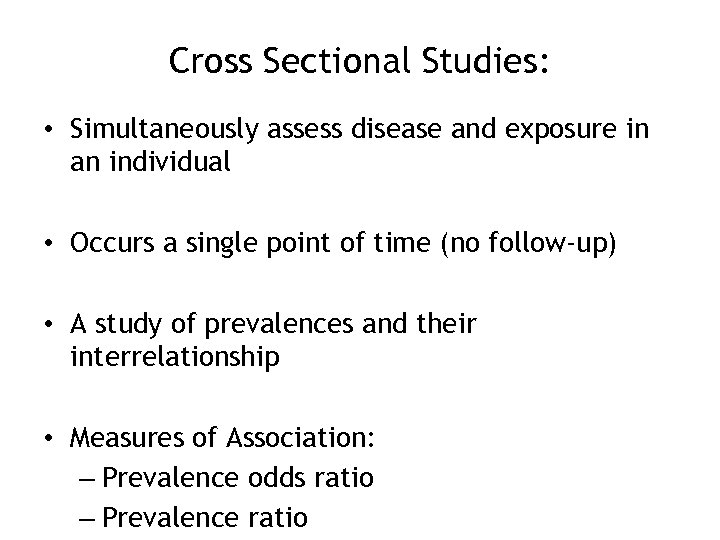 Cross Sectional Studies:

• Simultaneously assess disease and exposure in an individual

• Occurs a single point of time (no follow-up)

• A study of prevalences and their interrelationship

• Measures of Association:
– Prevalence odds ratio
– Prevalence ratio